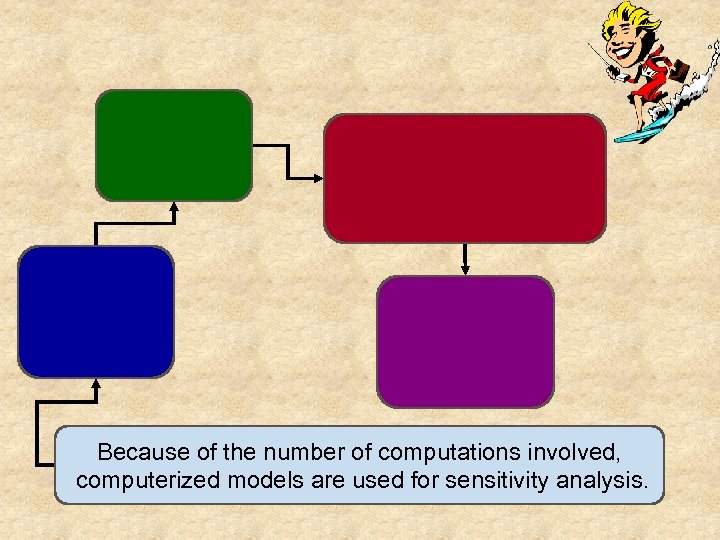 Because of the number of computations involved, computerized models are used for sensitivity analysis.